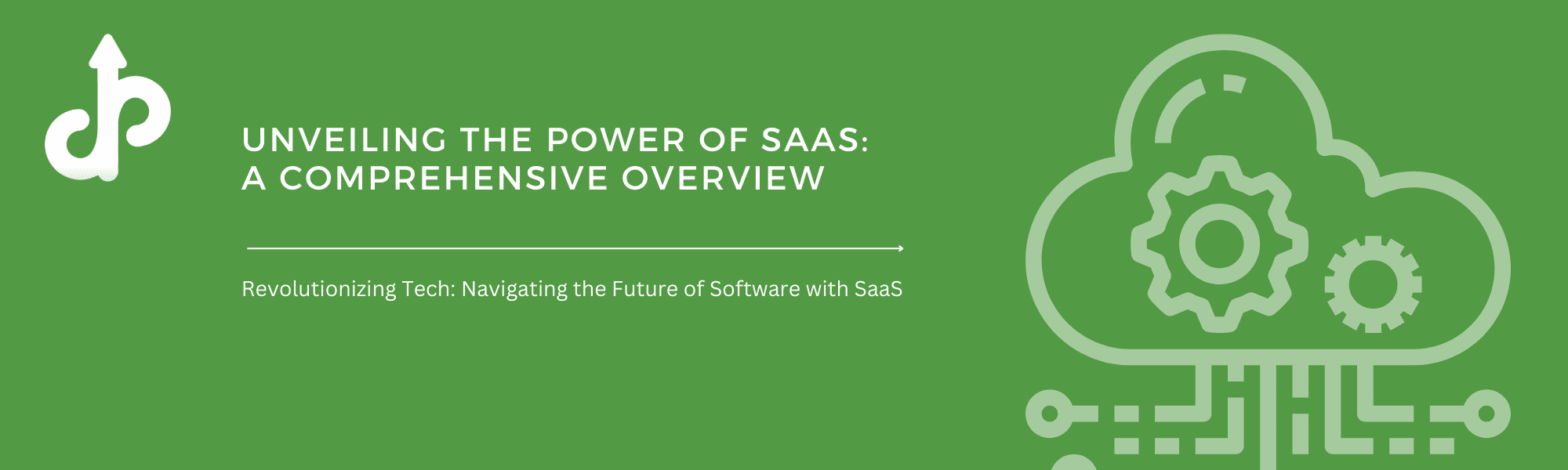 UNVEILING THE POWER OF SAAS: A COMPREHENSIVE OVERVIEW

Revolutionizing Tech: Navigating the Future of Software with SaaS